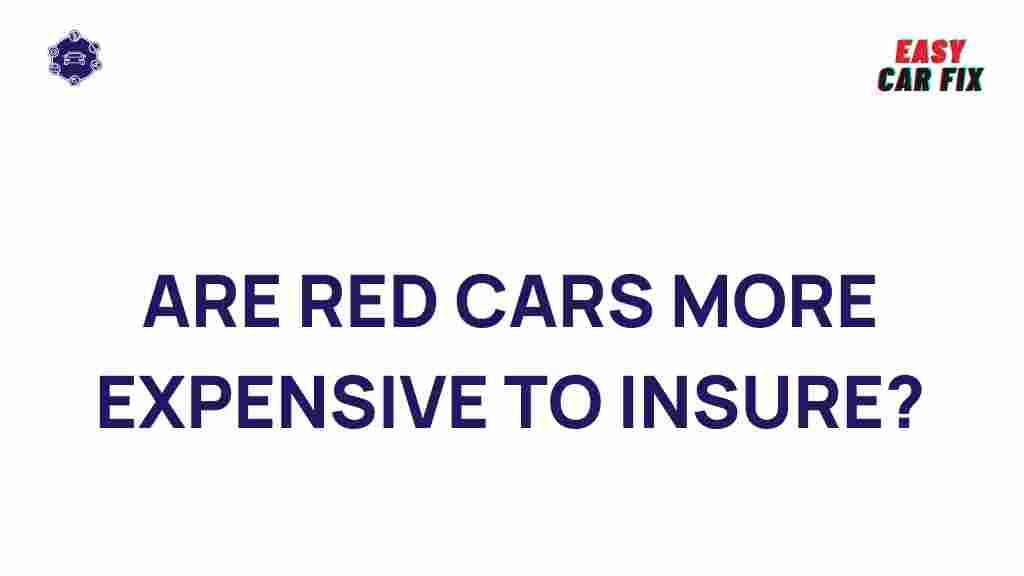 EASY
CAR FIX

ARE RED CARS MORE EXPENSIVE TO INSURE?